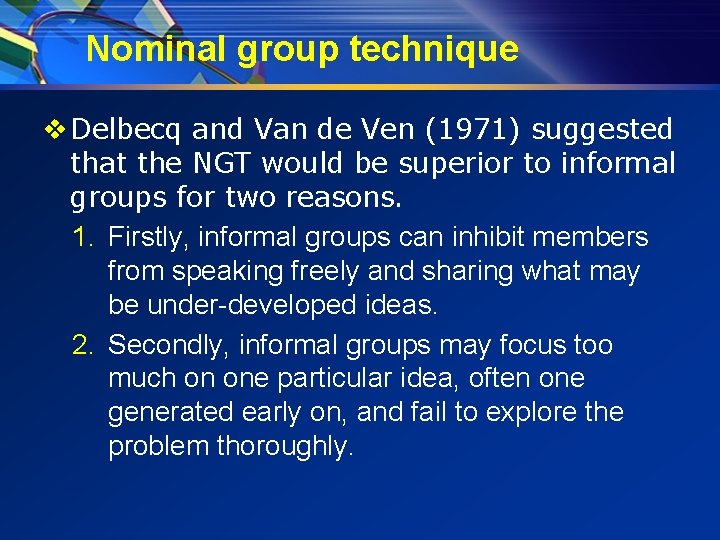 Nominal group technique

❖ Delbecq and Van de Ven (1971) suggested that the NGT would be superior to informal groups for two reasons.

1. Firstly, informal groups can inhibit members from speaking freely and sharing what may be under-developed ideas.

2. Secondly, informal groups may focus too much on one particular idea, often one generated early on, and fail to explore the problem thoroughly.